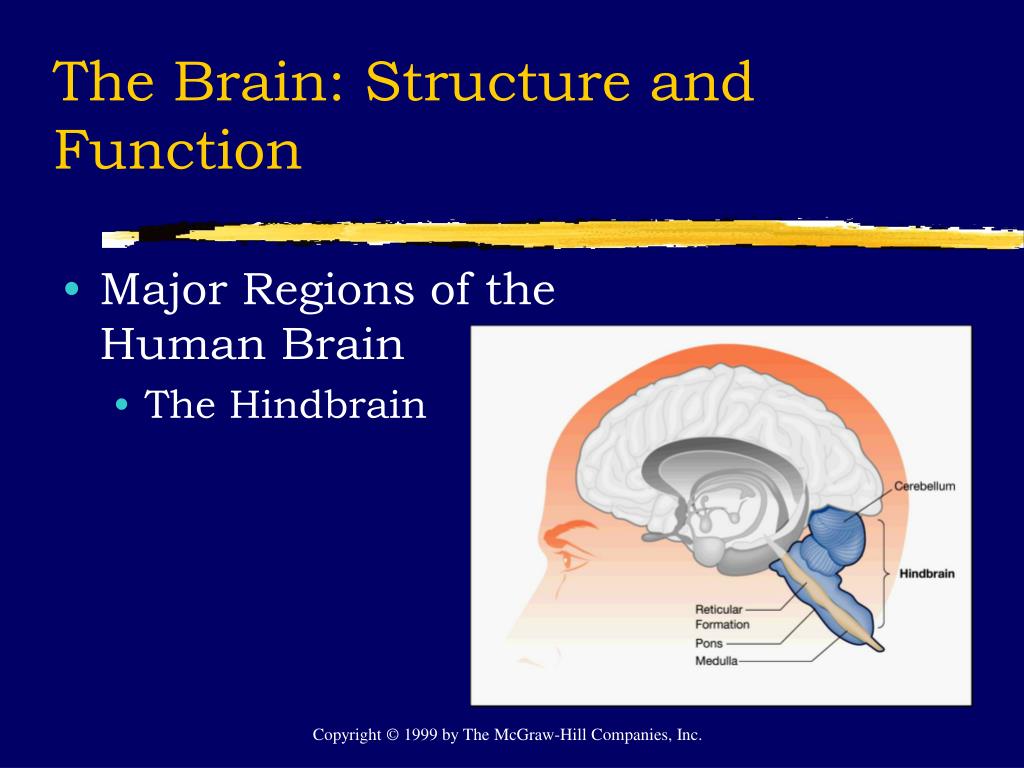 The Brain: Structure and Function

• Major Regions of the Human Brain
  • The Hindbrain

Cerebellum
Hindbrain
Reticular Formation
Pons
Medulla

Copyright © 1999 by The McGraw-Hill Companies, Inc.